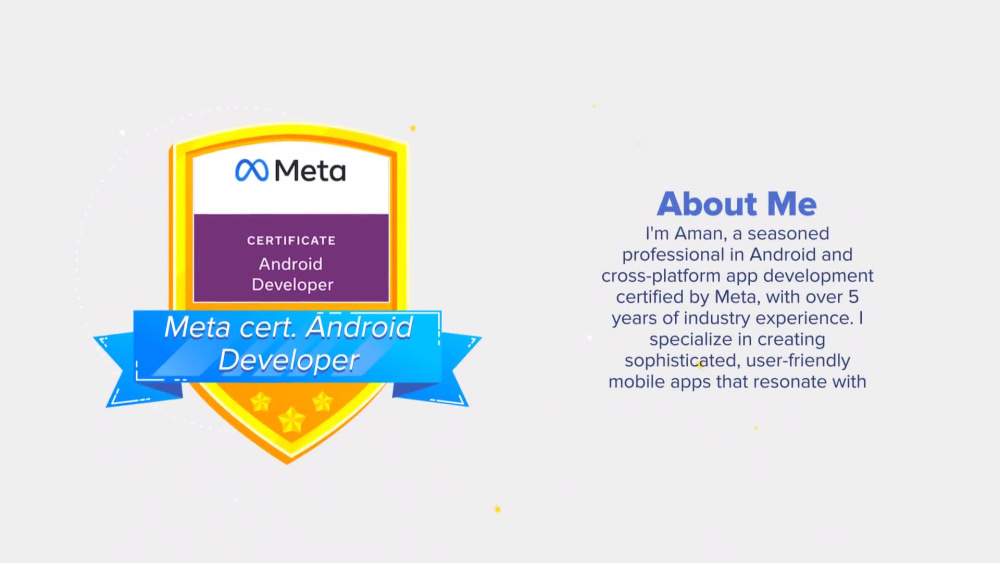 Meta

CERTIFICATE
Android Developer

Meta cert. Android Developer

About Me
I'm Aman, a seasoned professional in Android and cross-platform app development certified by Meta, with over 5 years of industry experience. I specialize in creating sophisticated, user-friendly mobile apps that resonate with